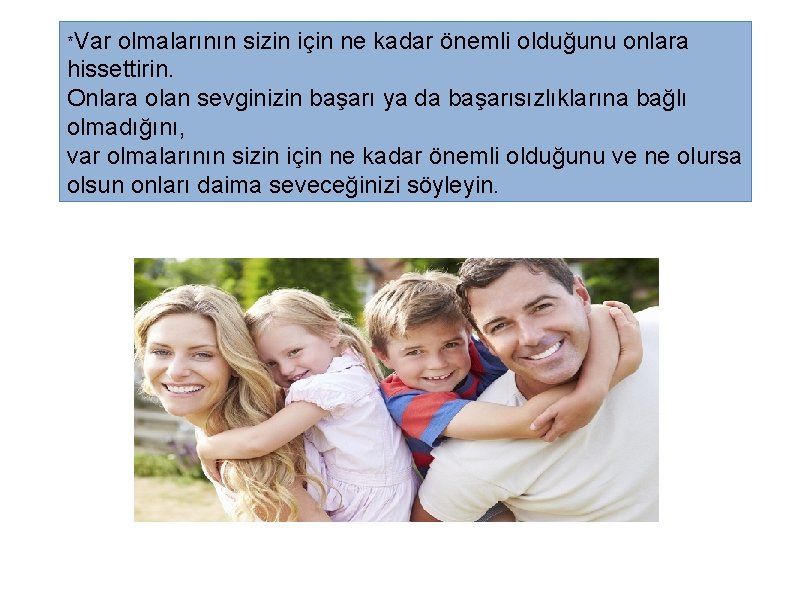 *Var olmalarının sizin için ne kadar önemli olduğunu onlara hissettirin.
Onlara olan sevginizin başarı ya da başarısızlıklarına bağlı olmadığını,
var olmalarının sizin için ne kadar önemli olduğunu ve ne olursa olsun onları daima seveceğinizi söyleyin.